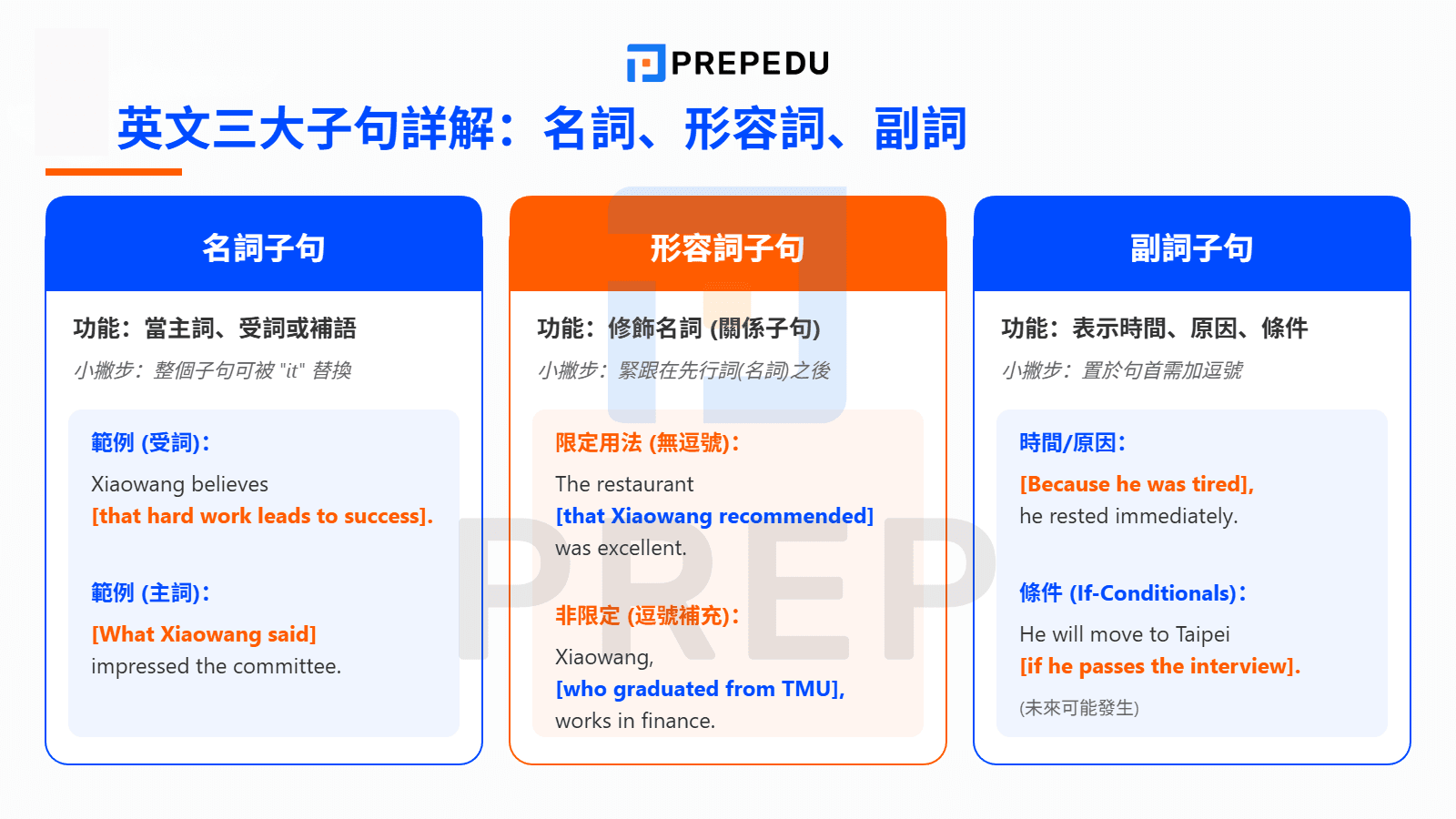 PREPEDU

英文三大子句詳解：名詞、形容詞、副詞

名詞子句

功能：當主詞、受詞或補語

小撇步：整個子句可被 "it" 替換

範例 (受詞)：

Xiaowang believes [that hard work leads to success].

範例 (主詞)：

[What Xiaowang said] impressed the committee.

形容詞子句

功能：修飾名詞 (關係子句)

小撇步：緊跟在先行詞(名詞)之後

限定用法 (無逗號)：

The restaurant [that Xiaowang recommended] was excellent.

非限定 (逗號補充)：

Xiaowang, [who graduated from TMU], works in finance.

副詞子句

功能：表示時間、原因、條件

小撇步：置於句首需加逗號

時間/原因：

[Because he was tired], he rested immediately.

條件 (If-Conditionals)：

He will move to Taipei [if he passes the interview].

(未來可能發生)

PREP